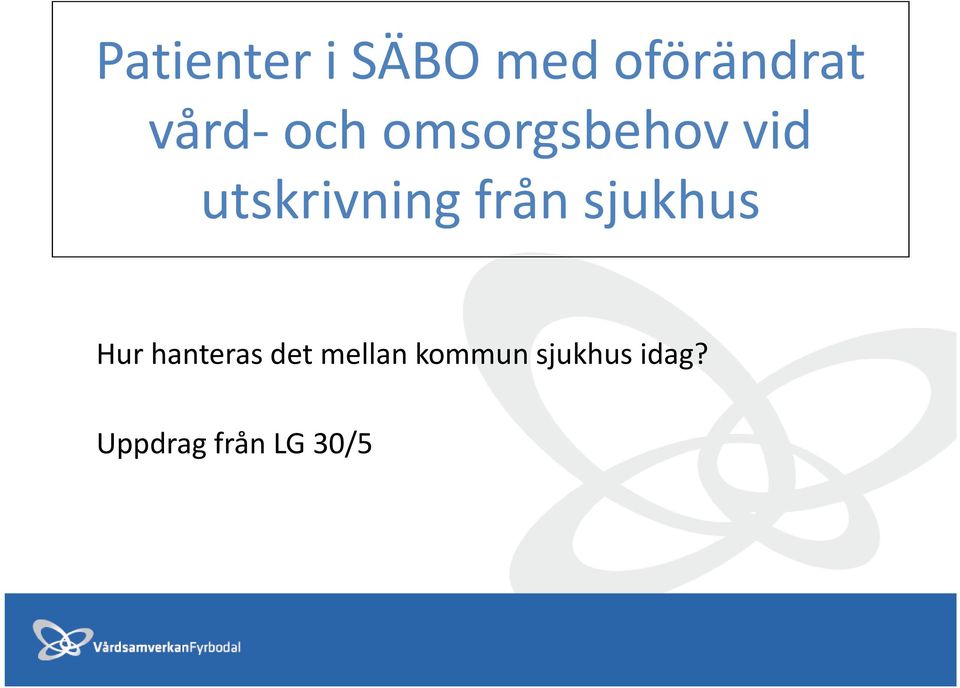 Patienter i SÄBO med oförändrat vård- och omsorgsbehov vid utskrivning från sjukhus

Hur hanteras det mellan kommun sjukhus idag?

Uppdrag från LG 30/5

VårdsamverkanFyrbodal